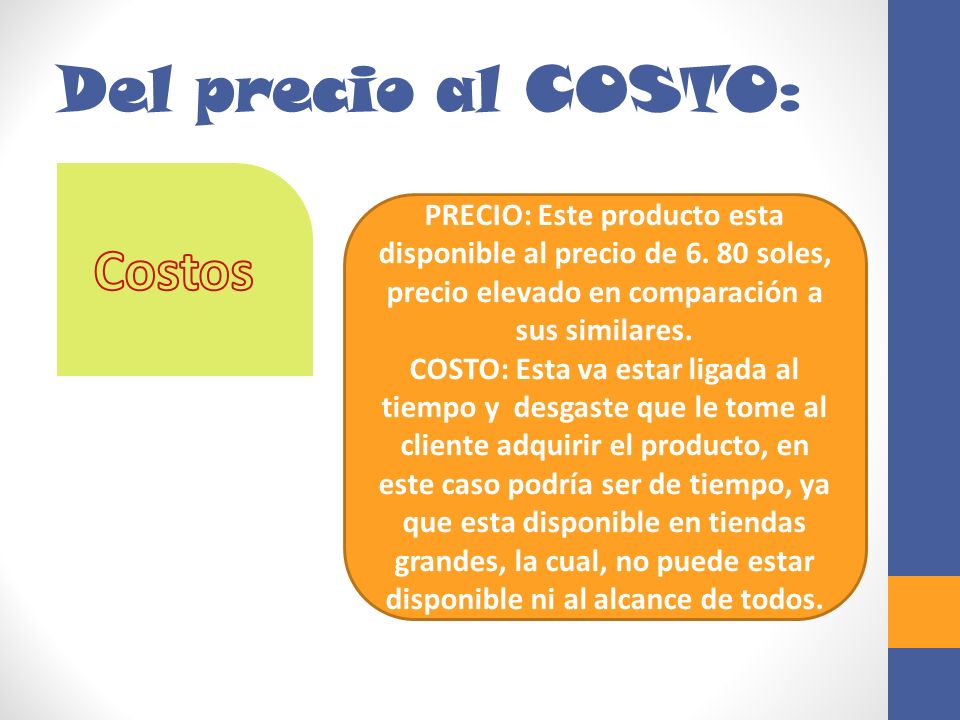 Del precio al COSTO:

Costos

PRECIO: Este producto esta disponible al precio de 6. 80 soles, precio elevado en comparación a sus similares.
COSTO: Esta va estar ligada al tiempo y desgaste que le tome al cliente adquirir el producto, en este caso podría ser de tiempo, ya que esta disponible en tiendas grandes, la cual, no puede estar disponible ni al alcance de todos.